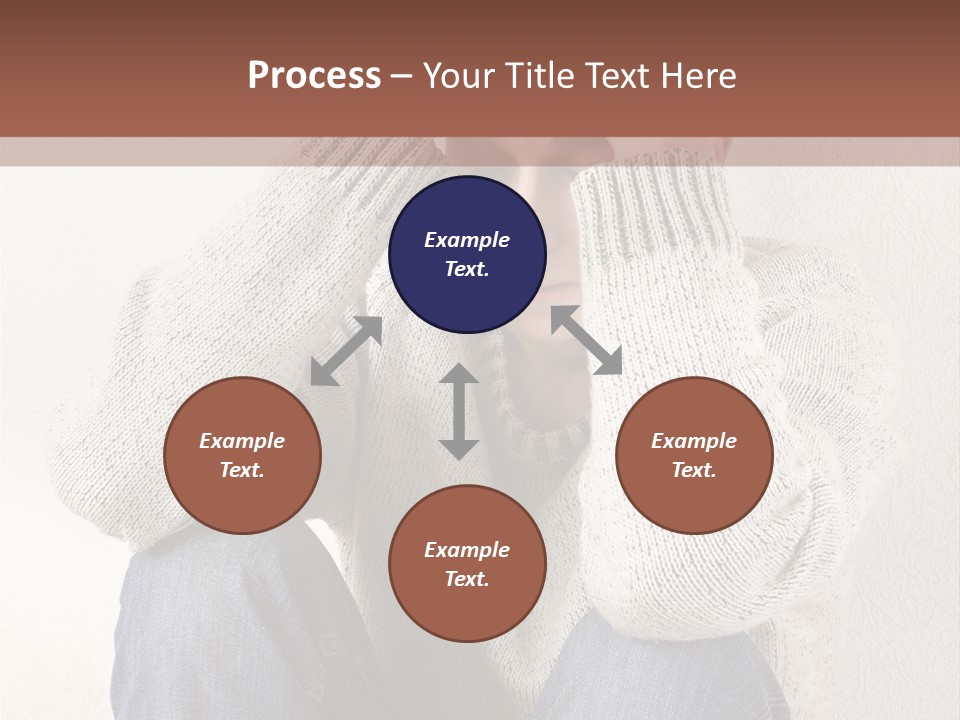 Process – Your Title Text Here

Example Text.

Example Text.

Example Text.

Example Text.